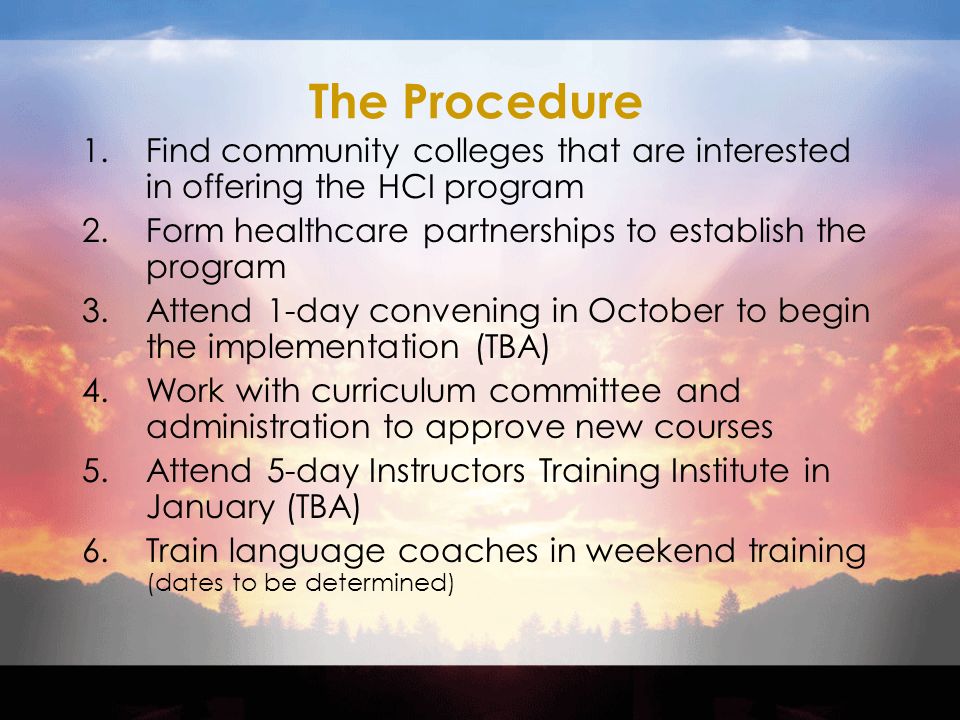 The Procedure

1. Find community colleges that are interested in offering the HCI program
2. Form healthcare partnerships to establish the program
3. Attend 1-day convening in October to begin the implementation (TBA)
4. Work with curriculum committee and administration to approve new courses
5. Attend 5-day Instructors Training Institute in January (TBA)
6. Train language coaches in weekend training (dates to be determined)